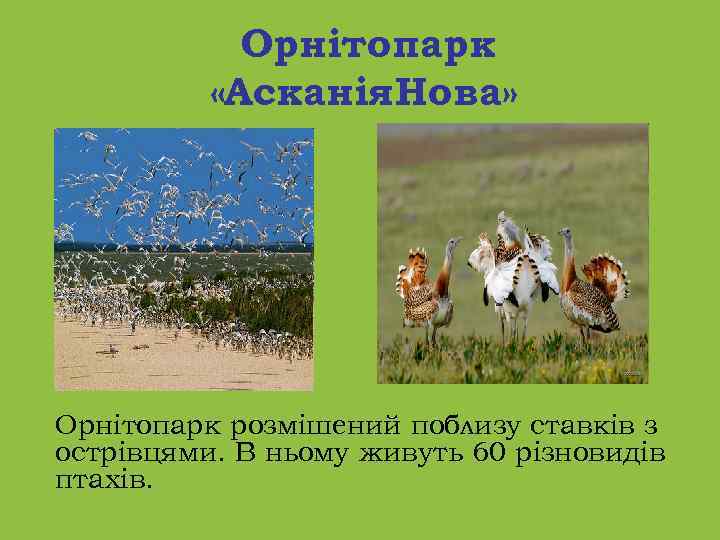 Орнітопарк «АсканіяНова»

Орнітопарк розмішений поблизу ставків з острівцями. В ньому живуть 60 різновидів птахів.